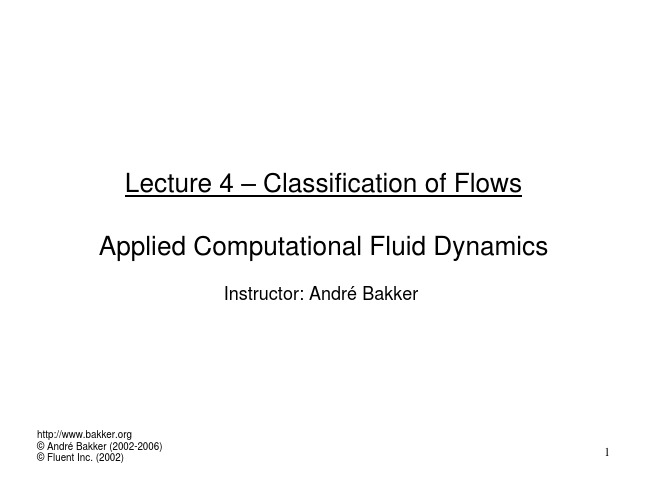 Lecture 4 – Classification of Flows

Applied Computational Fluid Dynamics

Instructor: André Bakker

http://www.bakker.org
© André Bakker (2002-2006)
© Fluent Inc. (2002)

1